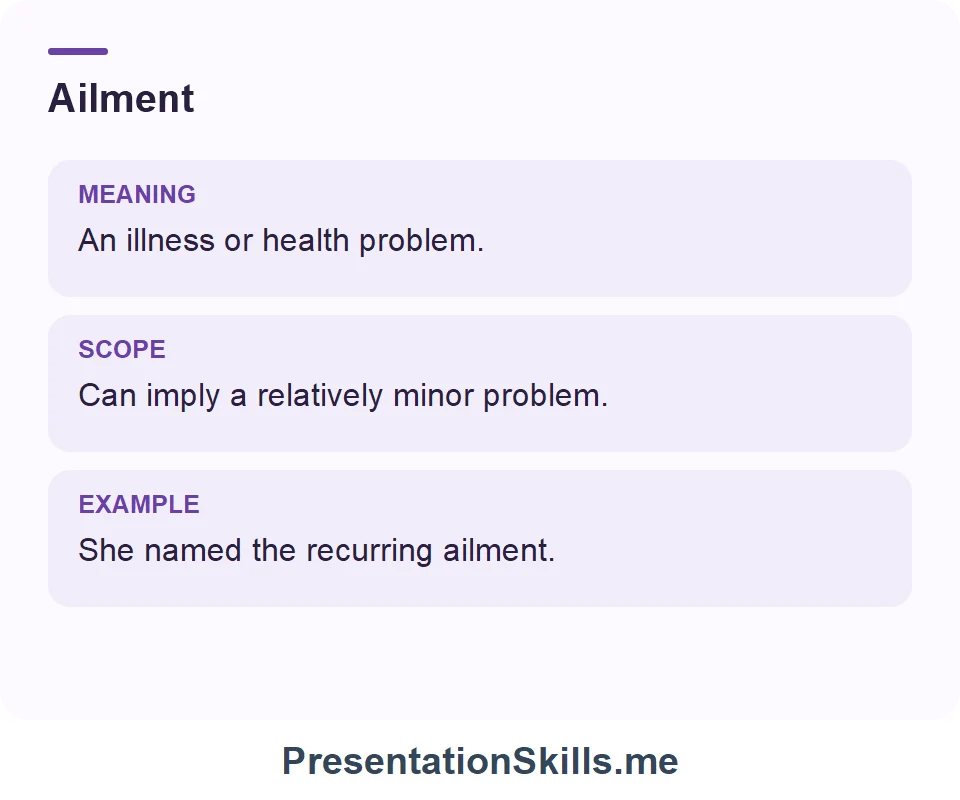 Ailment

MEANING
An illness or health problem.

SCOPE
Can imply a relatively minor problem.

EXAMPLE
She named the recurring ailment.

PresentationSkills.me